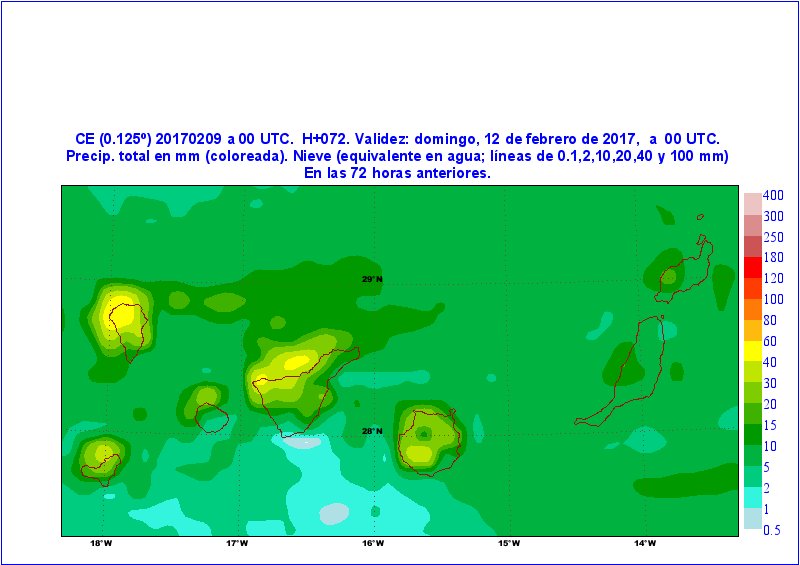 CE (0.125º) 20170209 a 00 UTC. H+072. Validez: domingo, 12 de febrero de 2017, a 00 UTC.
Precip. total en mm (coloreada). Nieve (equivalente en agua; líneas de 0.1,2,10,20,40 y 100 mm)
En las 72 horas anteriores.

29°N
28°N

18°W
17°W
16°W
15°W
14°W

400
300
250
180
120
100
80
60
40
30
20
15
10
5
2
1
0.5